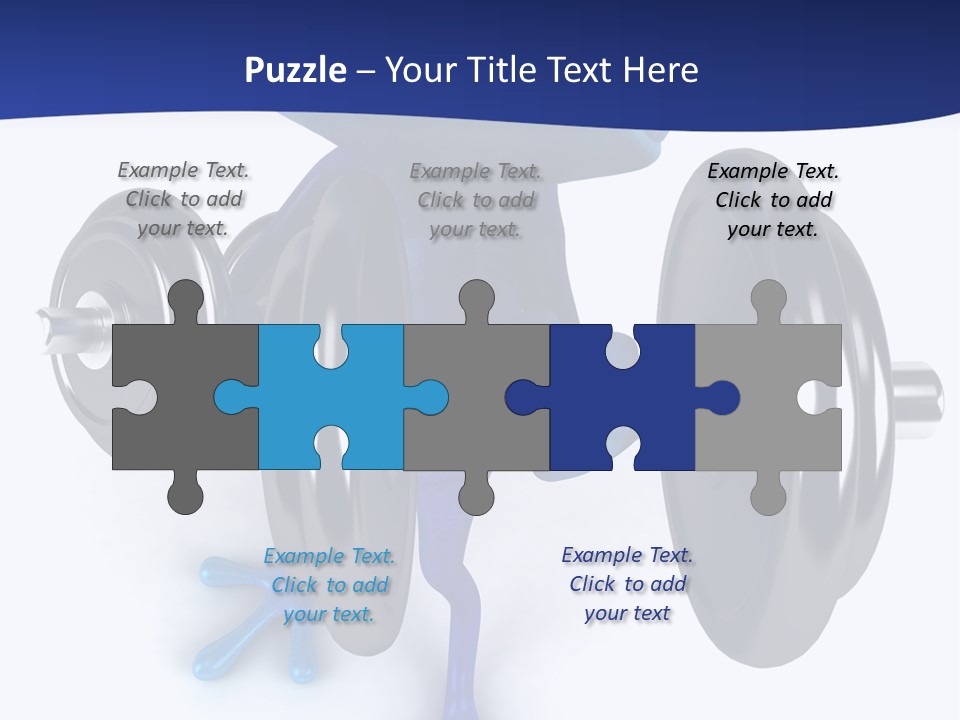 Puzzle – Your Title Text Here

Example Text. Click to add your text.

Example Text. Click to add your text.

Example Text. Click to add your text.

Example Text. Click to add your text.

Example Text. Click to add your text